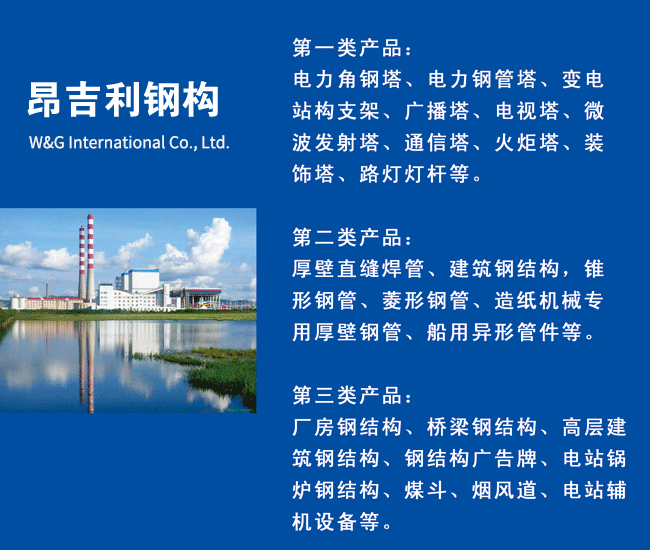 昂吉利钢构
W&G International Co., Ltd.

第一类产品：
电力角钢塔、电力钢管塔、变电站构支架、广播塔、电视塔、微波发射塔、通信塔、火炬塔、装饰塔、路灯灯杆等。

第二类产品：
厚壁直缝焊管、建筑钢结构，锥形钢管、菱形钢管、造纸机械专用厚壁钢管、船用异形管件等。

第三类产品：
厂房钢结构、桥梁钢结构、高层建筑钢结构、钢结构广告牌、电站锅炉钢结构、煤斗、烟风道、电站辅机设备等。